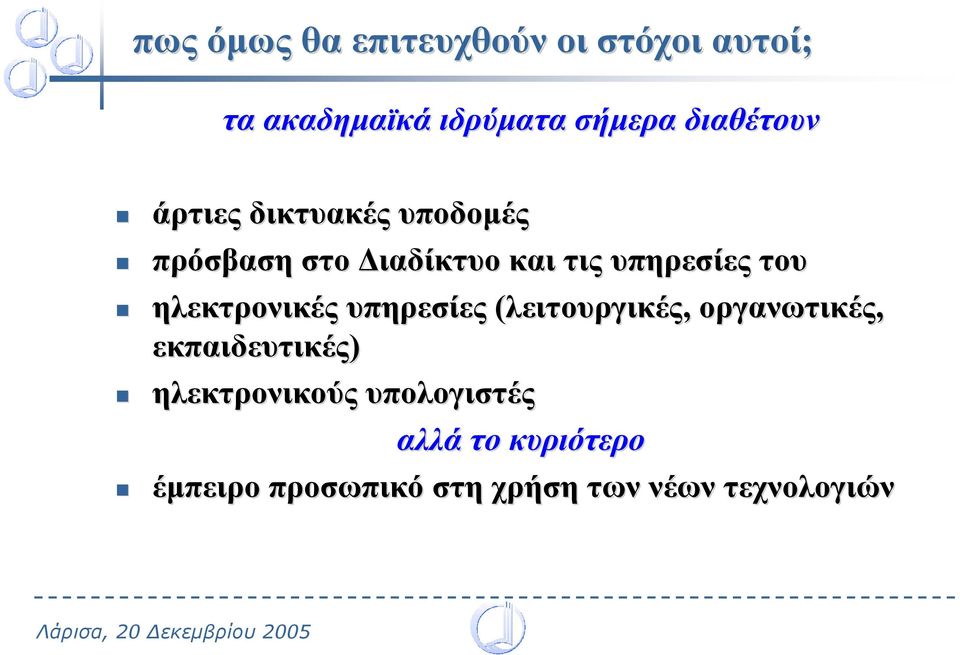 πως όμως θα επιτευχθούν οι στόχοι αυτοί;

τα ακαδημαϊκά ιδρύματα σήμερα διαθέτουν

- άρτιες δικτυακές υποδομές
- πρόσβαση στο Διαδίκτυο και τις υπηρεσίες του
- ηλεκτρονικές υπηρεσίες (λειτουργικές, οργανωτικές, εκπαιδευτικές)
- ηλεκτρονικούς υπολογιστές

αλλά το κυριότερο

- έμπειρο προσωπικό στη χρήση των νέων τεχνολογιών

Λάρισα, 20 Δεκεμβρίου 2005